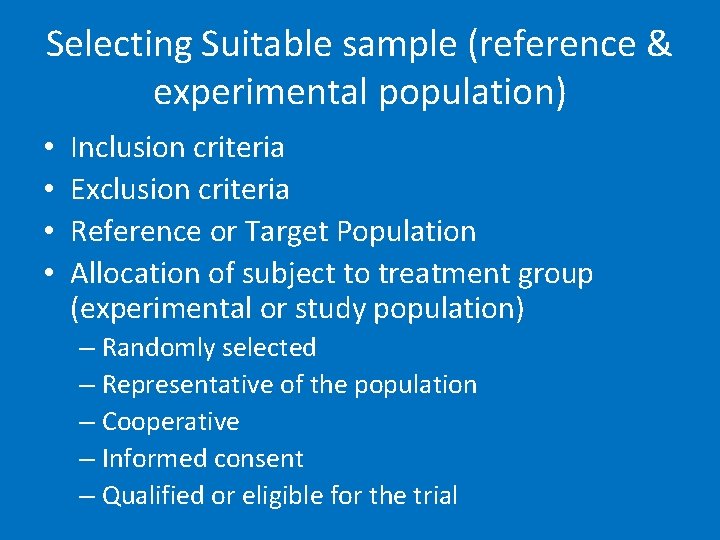 Selecting Suitable sample (reference & experimental population)

• Inclusion criteria
• Exclusion criteria
• Reference or Target Population
• Allocation of subject to treatment group (experimental or study population)
– Randomly selected
– Representative of the population
– Cooperative
– Informed consent
– Qualified or eligible for the trial